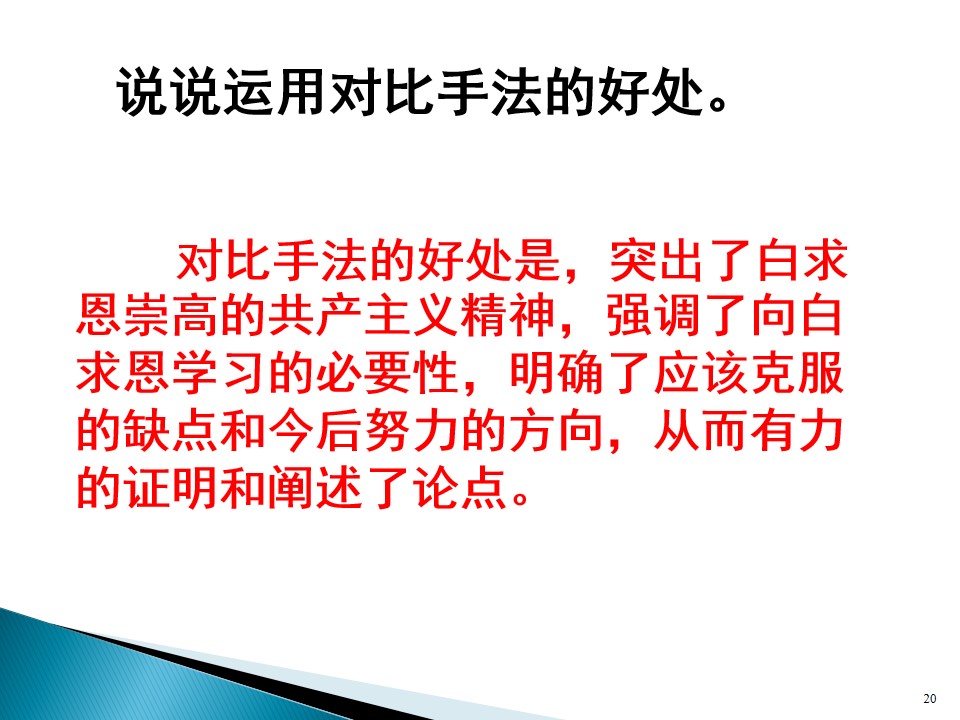 说说运用对比手法的好处。

对比手法的好处是，突出了白求恩崇高的共产主义精神，强调了向白求恩学习的必要性，明确了应该克服的缺点和今后努力的方向，从而有力的证明和阐述了论点。

20